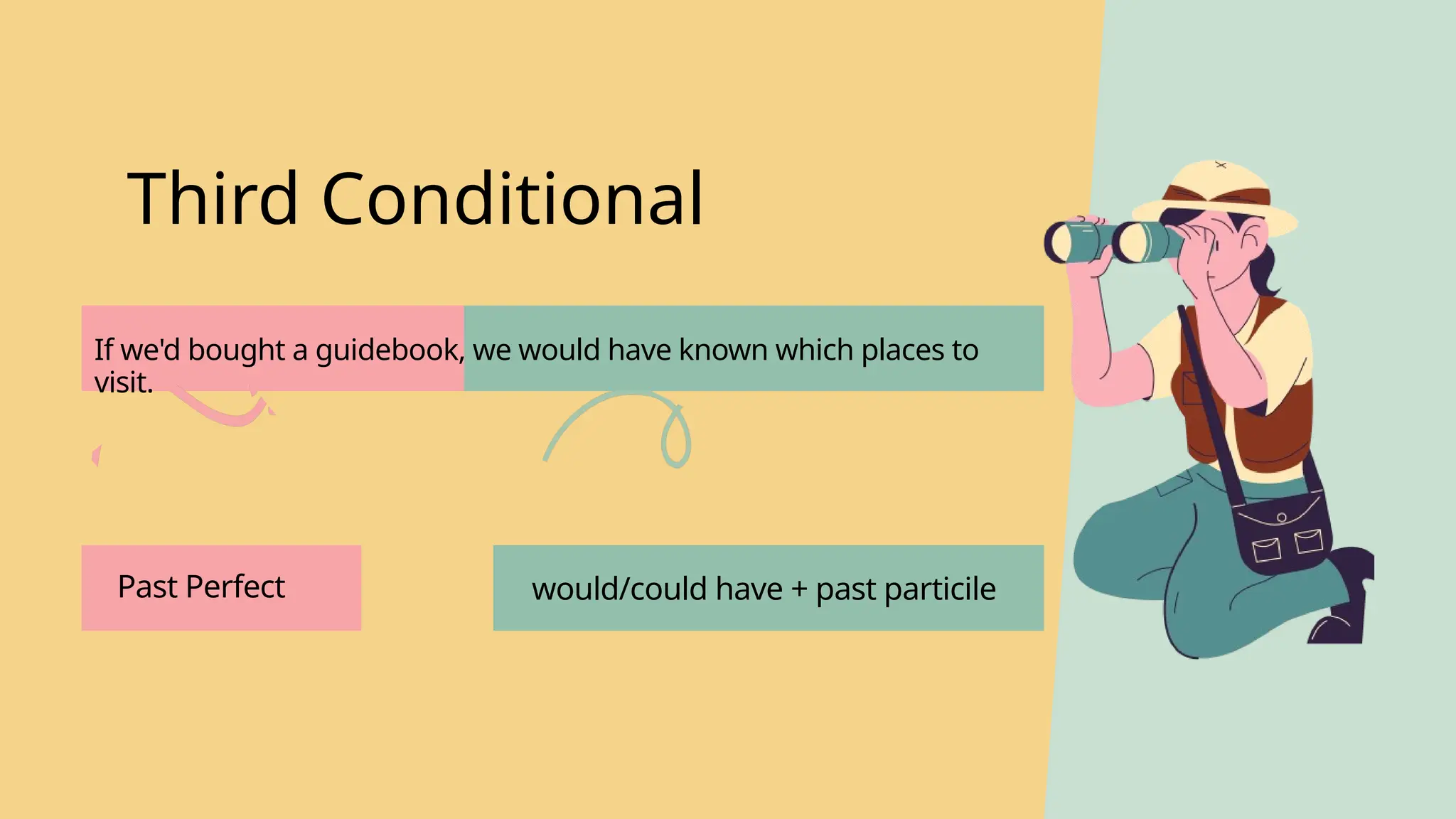 Third Conditional

If we'd bought a guidebook, we would have known which places to visit.

Past Perfect

would/could have + past particile